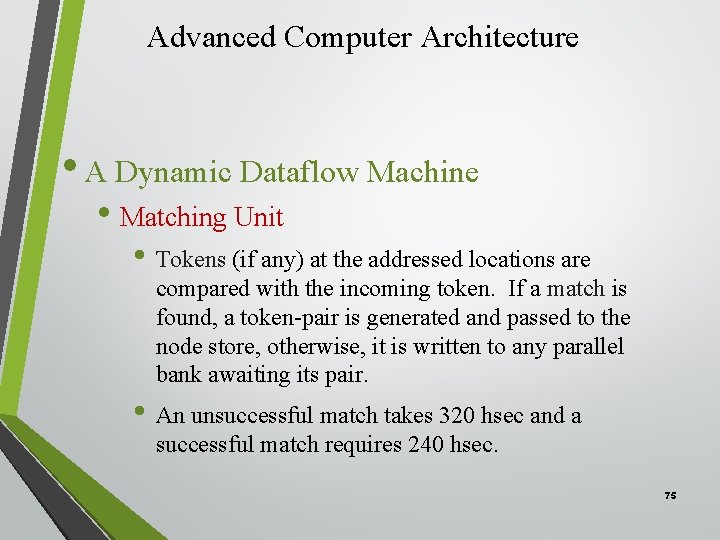 Advanced Computer Architecture

• A Dynamic Dataflow Machine

• Matching Unit

• Tokens (if any) at the addressed locations are compared with the incoming token. If a match is found, a token-pair is generated and passed to the node store, otherwise, it is written to any parallel bank awaiting its pair.

• An unsuccessful match takes 320 hsec and a successful match requires 240 hsec.

75